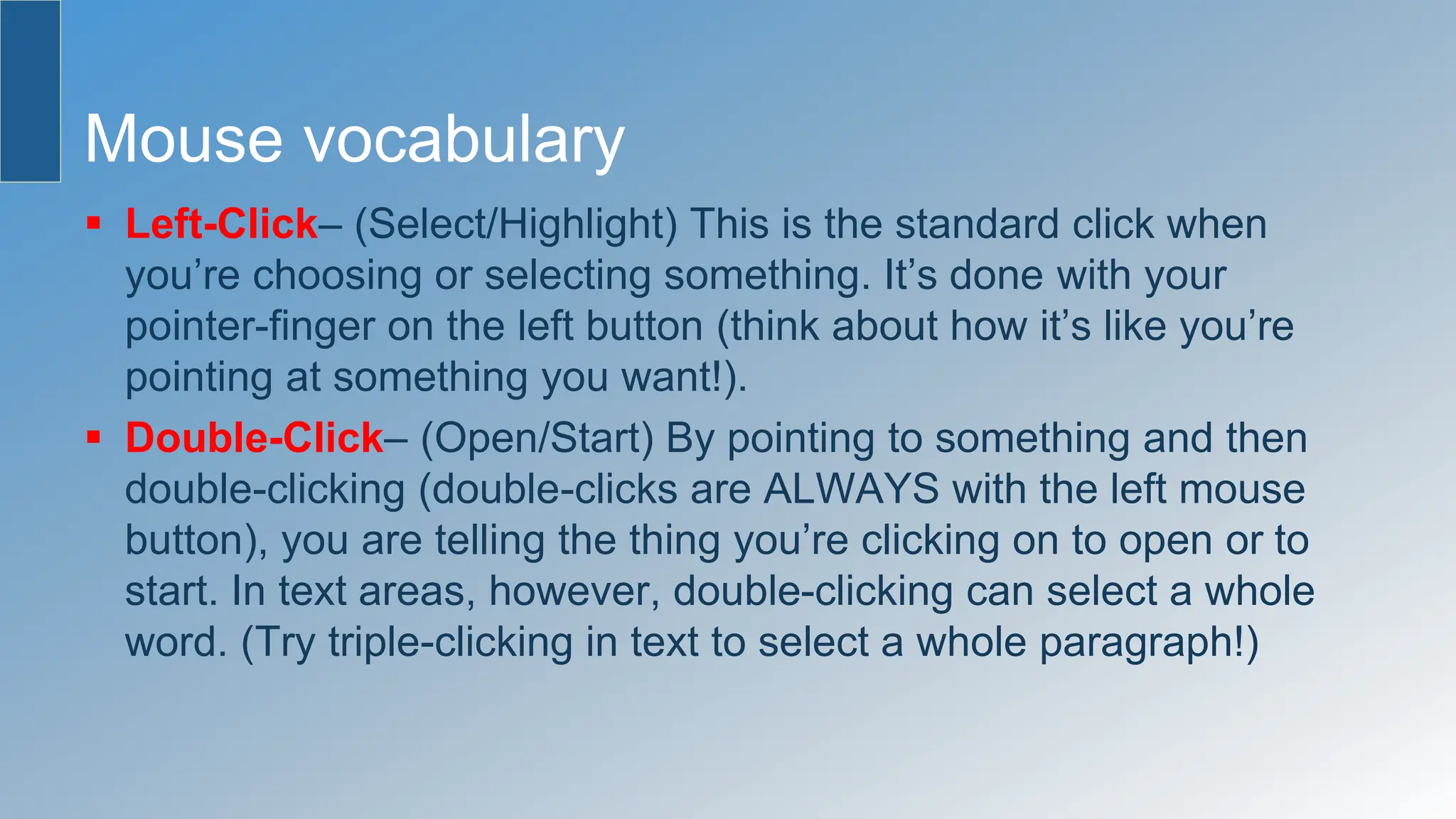 Mouse vocabulary

▪ Left-Click– (Select/Highlight) This is the standard click when you’re choosing or selecting something. It’s done with your pointer-finger on the left button (think about how it’s like you’re pointing at something you want!).

▪ Double-Click– (Open/Start) By pointing to something and then double-clicking (double-clicks are ALWAYS with the left mouse button), you are telling the thing you’re clicking on to open or to start. In text areas, however, double-clicking can select a whole word. (Try triple-clicking in text to select a whole paragraph!)